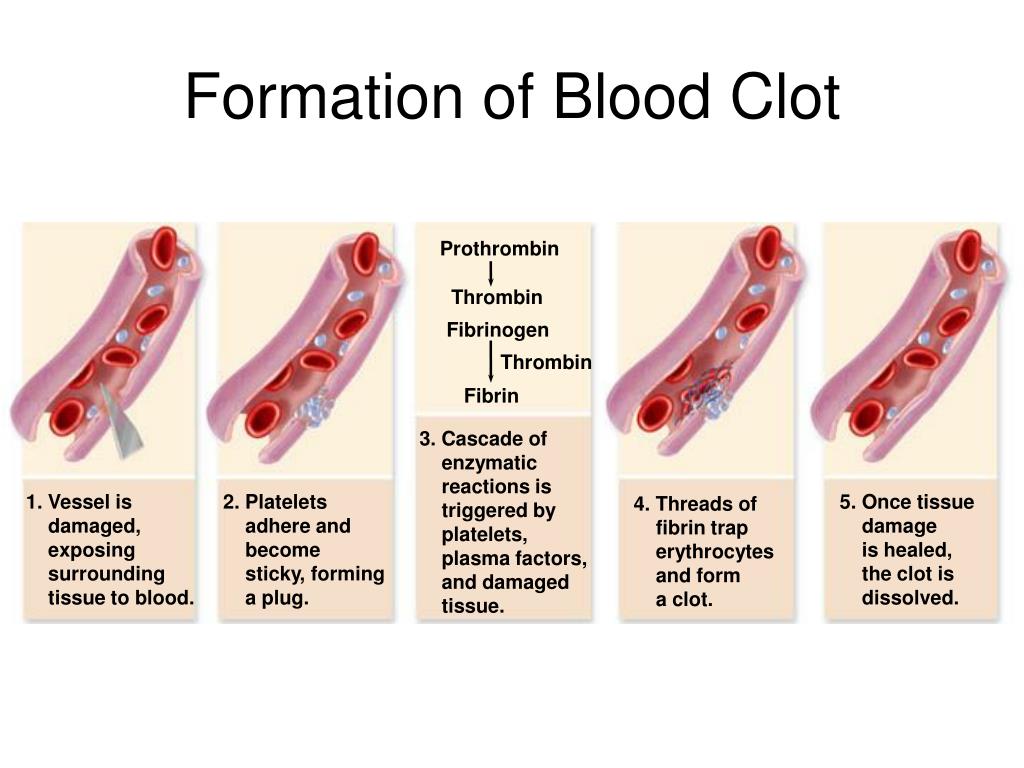 Formation of Blood Clot

1. Vessel is damaged, exposing surrounding tissue to blood.

2. Platelets adhere and become sticky, forming a plug.

Prothrombin

Thrombin

Fibrinogen

Thrombin

Fibrin

3. Cascade of enzymatic reactions is triggered by platelets, plasma factors, and damaged tissue.

4. Threads of fibrin trap erythrocytes and form a clot.

5. Once tissue damage is healed, the clot is dissolved.